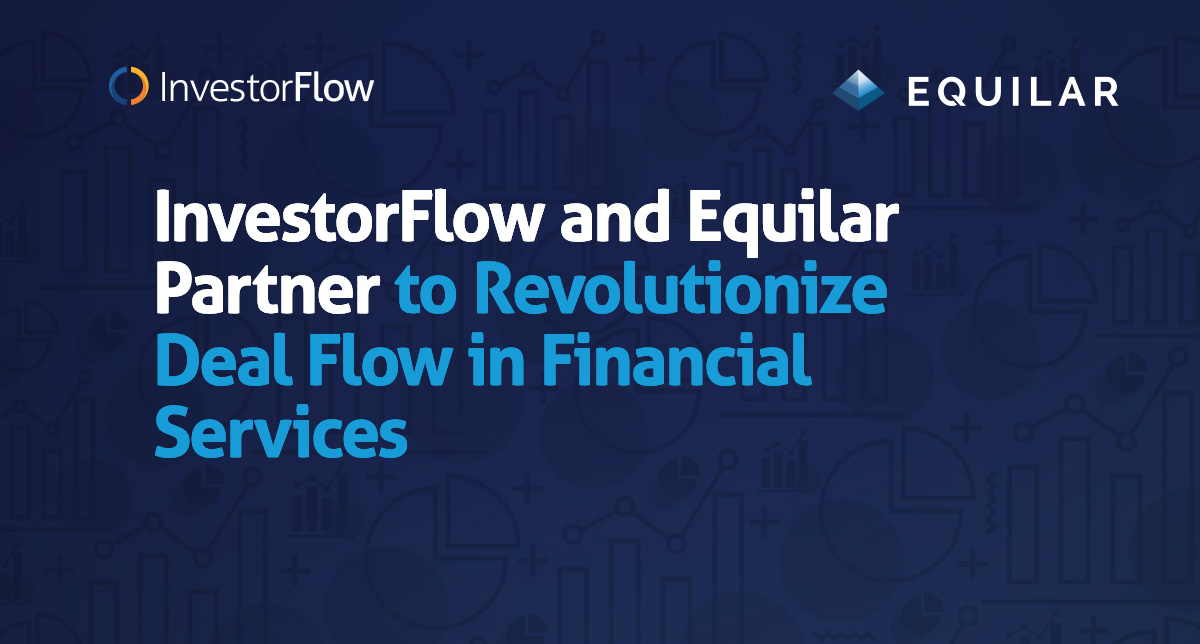 InvestorFlow

EQUILAR

InvestorFlow and Equilar Partner to Revolutionize Deal Flow in Financial Services